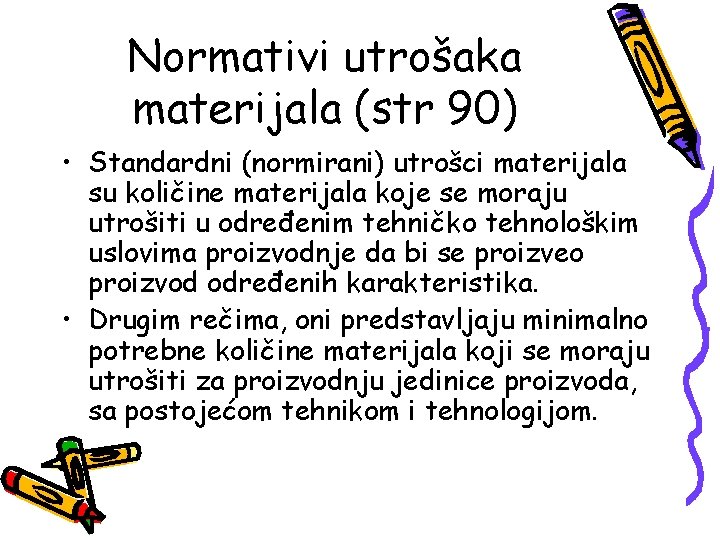 Normativi utrošaka materijala (str 90)

• Standardni (normirani) utrošci materijala su količine materijala koje se moraju utrošiti u određenim tehničko tehnološkim uslovima proizvodnje da bi se proizveo proizvod određenih karakteristika.
• Drugim rečima, oni predstavljaju minimalno potrebne količine materijala koji se moraju utrošiti za proizvodnju jedinice proizvoda, sa postojećom tehnikom i tehnologijom.